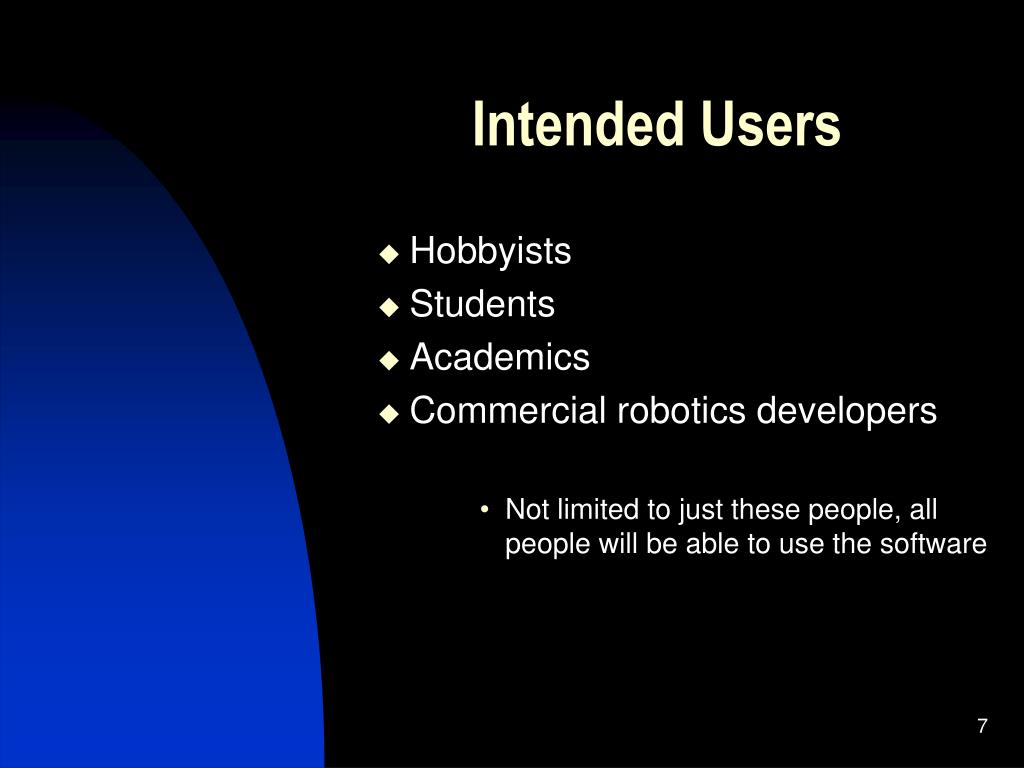 Intended Users

◆ Hobbyists
◆ Students
◆ Academics
◆ Commercial robotics developers

• Not limited to just these people, all people will be able to use the software

7